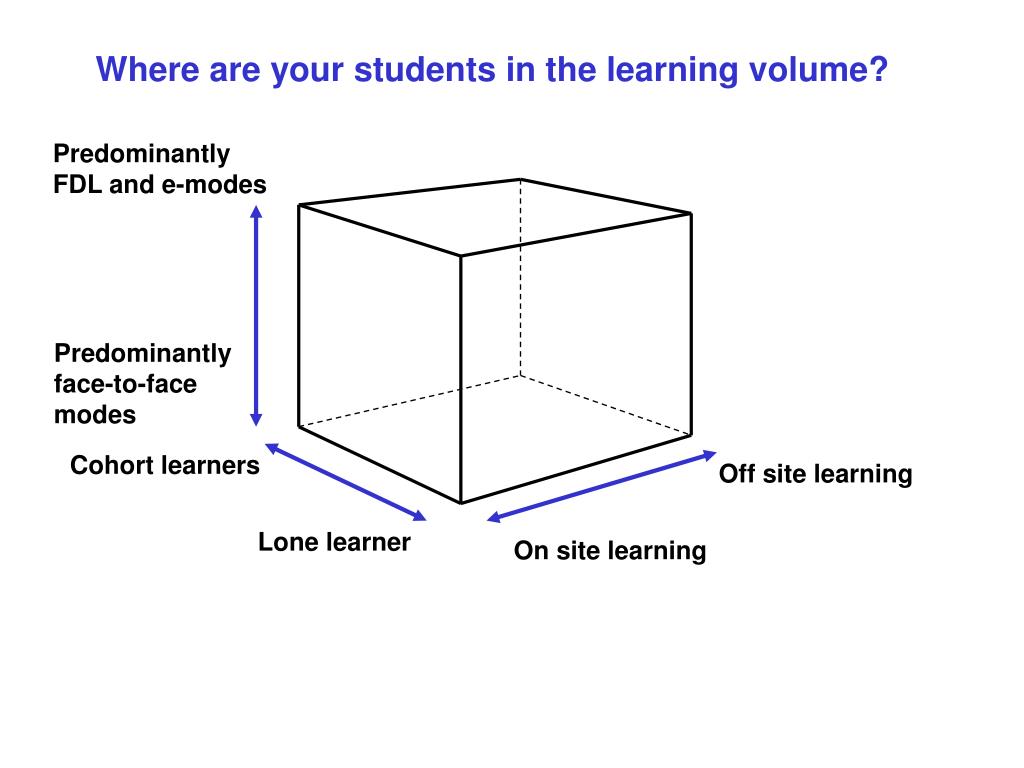 Where are your students in the learning volume?

Predominantly FDL and e-modes

Predominantly face-to-face modes

Cohort learners

Lone learner

On site learning

Off site learning